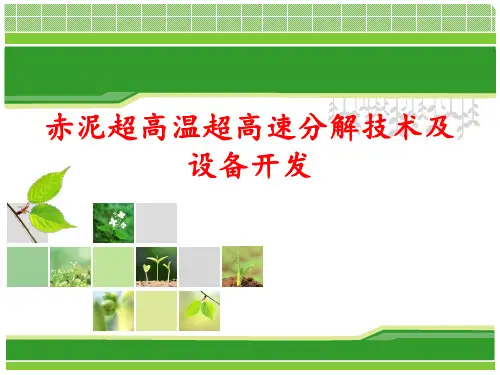 赤泥超高温超高速分解技术及设备开发